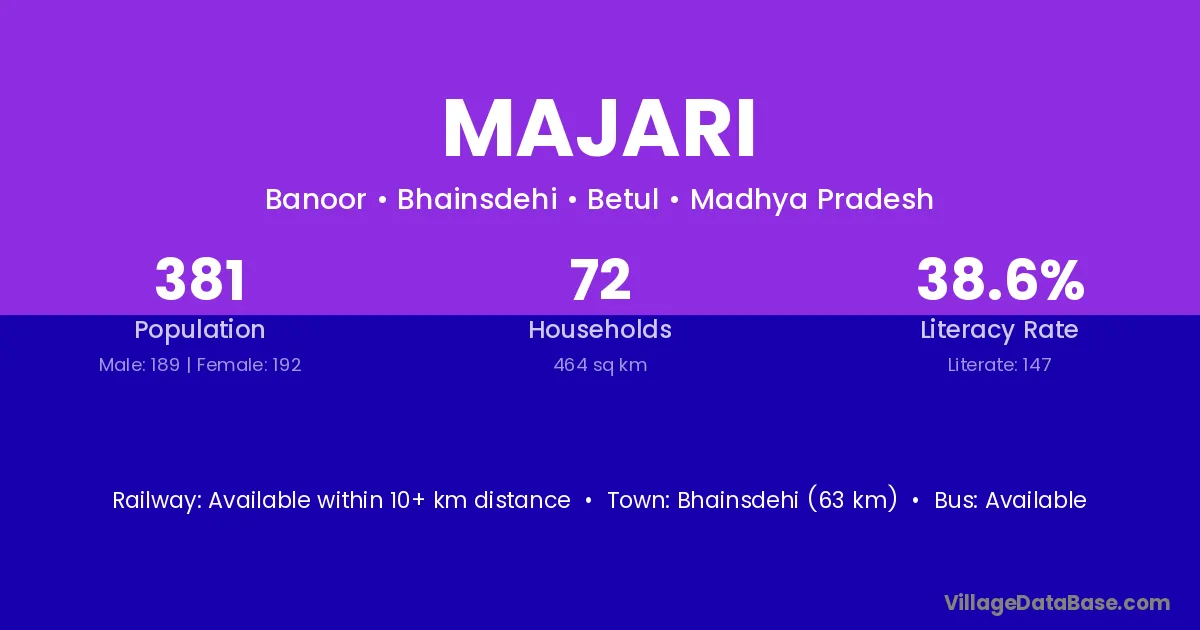 MAJARI

Banoor • Bhainsdehi • Betul • Madhya Pradesh

381
Population
Male: 189 | Female: 192

72
Households
464 sq km

38.6%
Literacy Rate
Literate: 147

Railway: Available within 10+ km distance • Town: Bhainsdehi (63 km) • Bus: Available

VillageDataBase.com